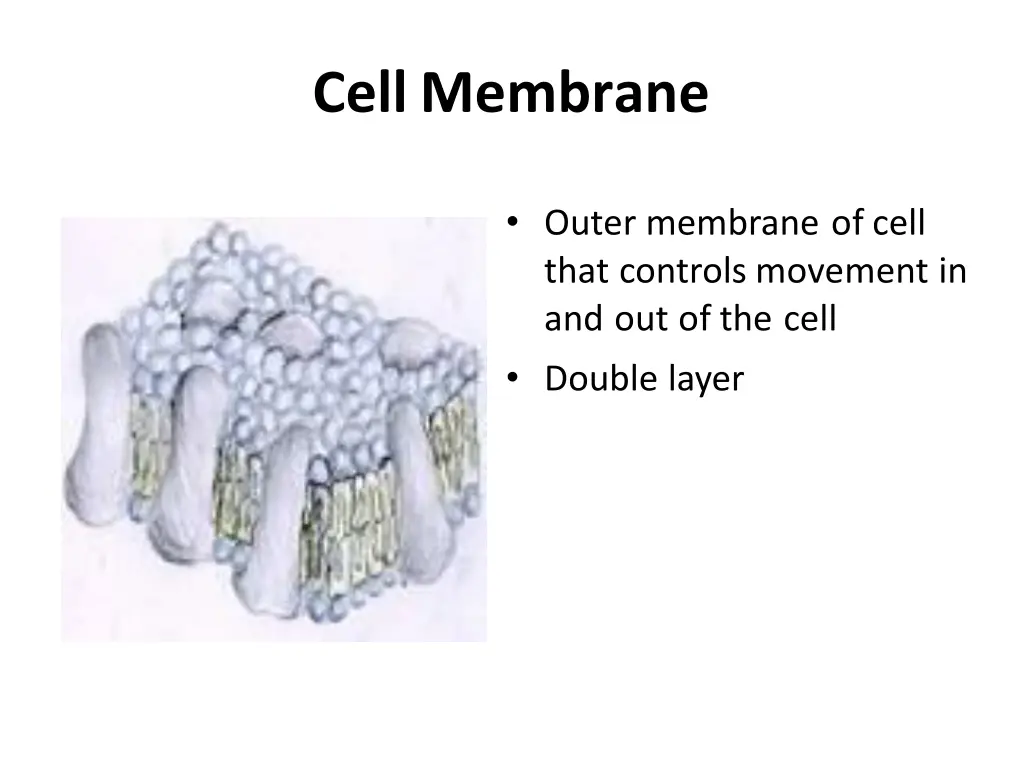 Cell Membrane

• Outer membrane of cell that controls movement in and out of the cell
• Double layer